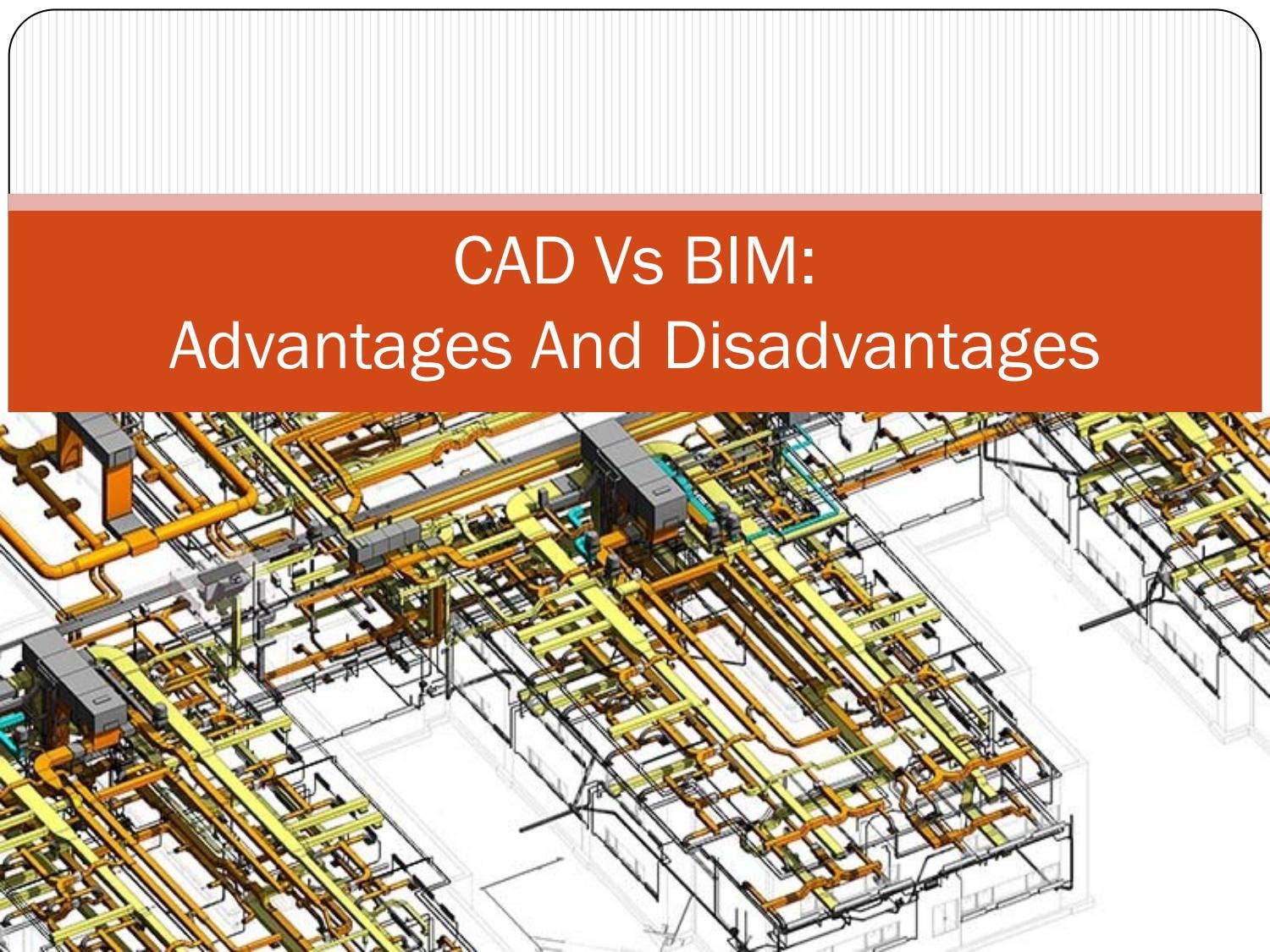 CAD Vs BIM:
Advantages And Disadvantages